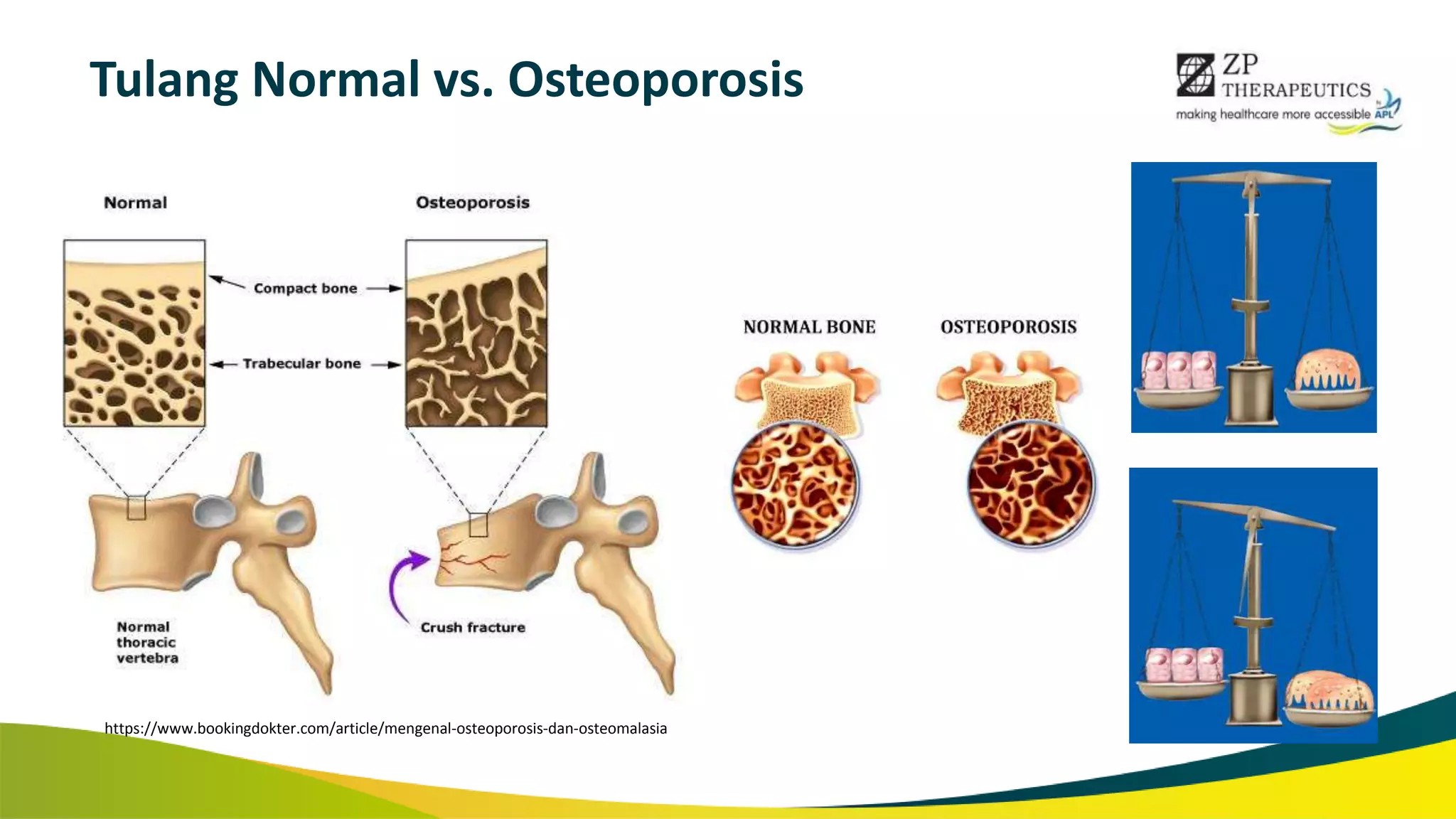 Tulang Normal vs. Osteoporosis

ZP THERAPEUTICS
making healthcare more accessible APL

Normal

Osteoporosis

Compact bone

Trabecular bone

Normal thoracic vertebra

Crush fracture

NORMAL BONE

OSTEOPOROSIS

https://www.bookingdokter.com/article/mengenal-osteoporosis-dan-osteomalasia